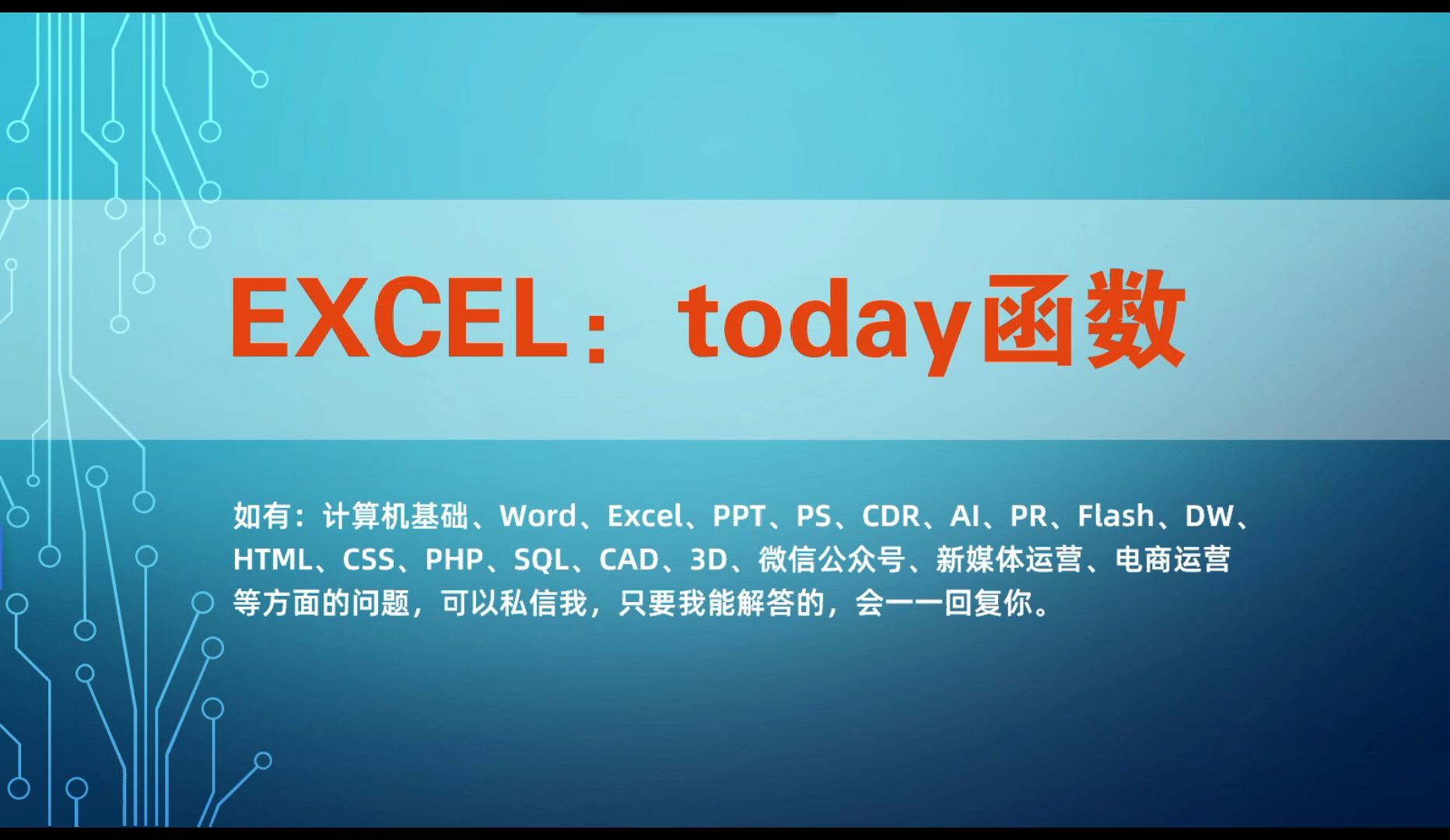 EXCEL：today函数

如有：计算机基础、Word、Excel、PPT、PS、CDR、AI、PR、Flash、DW、HTML、CSS、PHP、SQL、CAD、3D、微信公众号、新媒体运营、电商运营等方面的问题，可以私信我，只要我能解答的，会一一回复你。